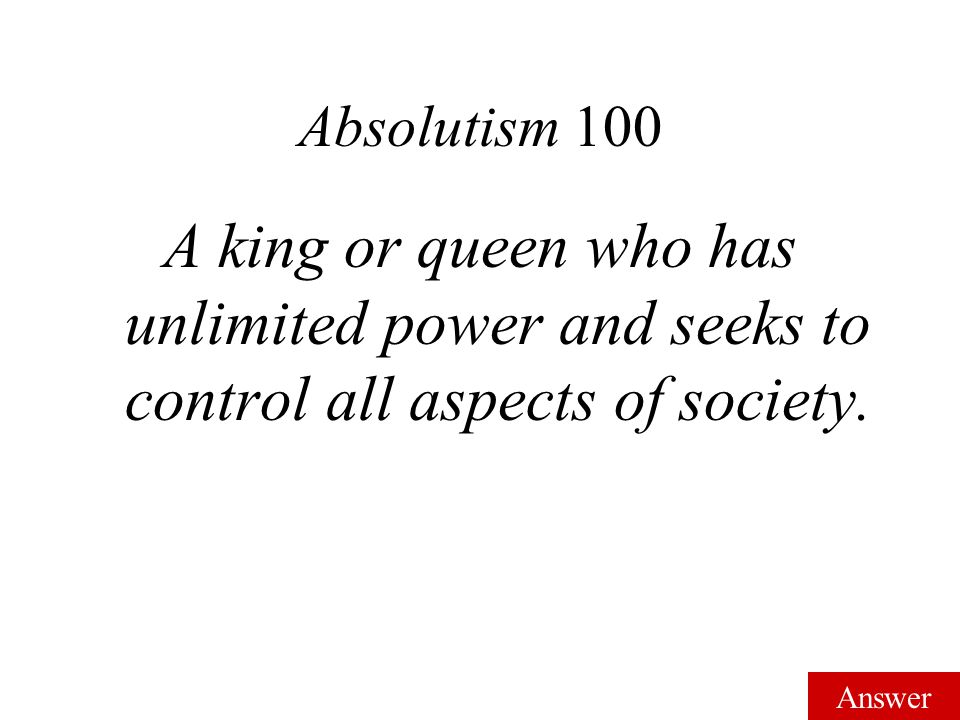 Absolutism 100

A king or queen who has unlimited power and seeks to control all aspects of society.

Answer